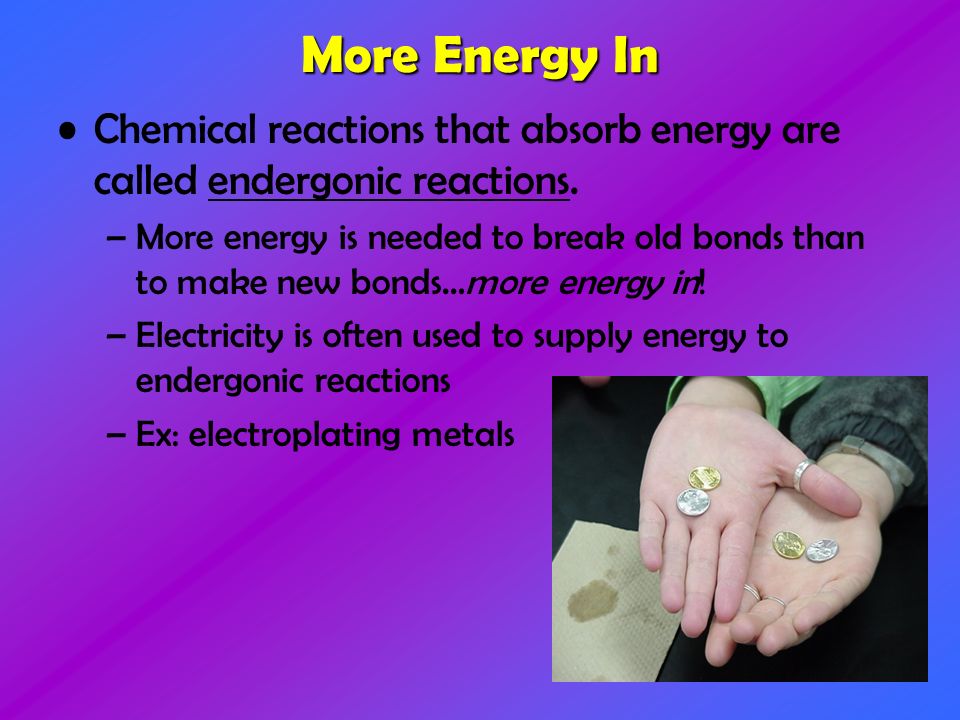 More Energy In

• Chemical reactions that absorb energy are called endergonic reactions.

– More energy is needed to break old bonds than to make new bonds…more energy in!

– Electricity is often used to supply energy to endergonic reactions

– Ex: electroplating metals